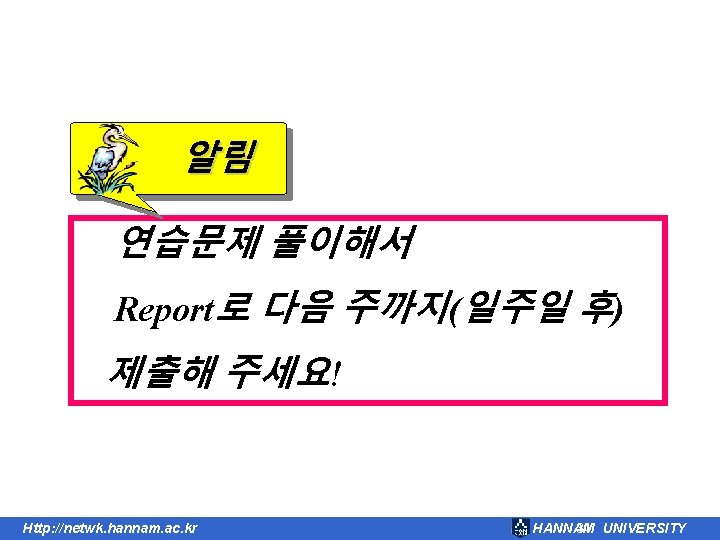 알림

연습문제 풀이해서

Report로 다음 주까지(일주일 후)

제출해 주세요!

Http://netwk.hannam.ac.kr

HANNAM UNIVERSITY